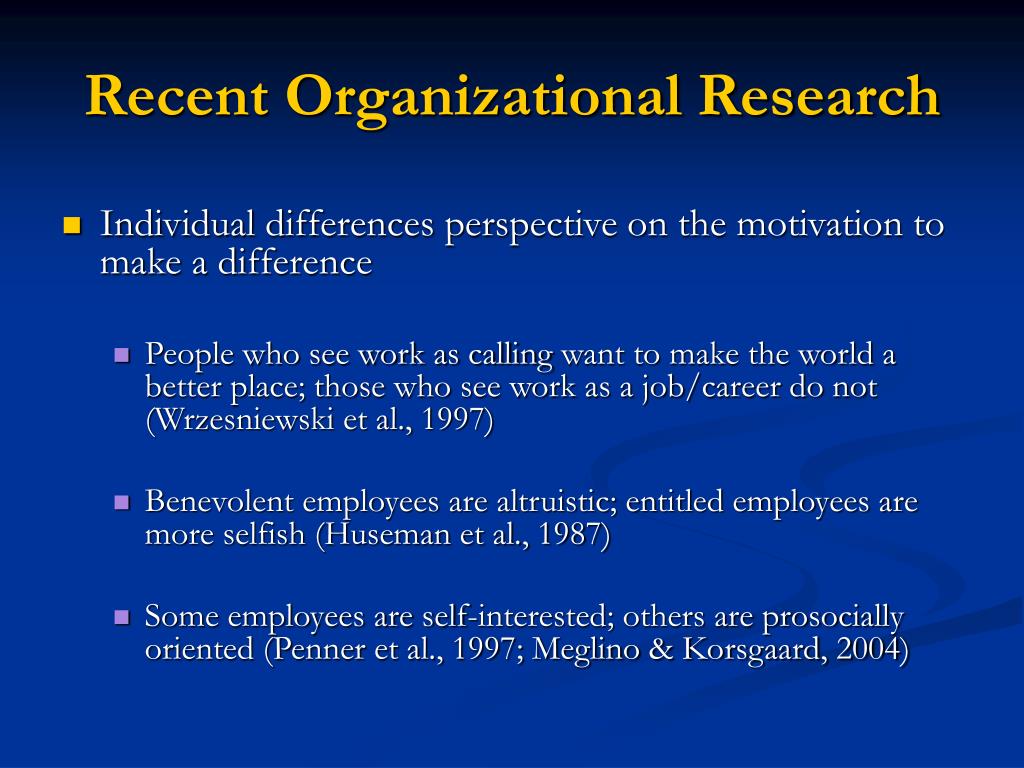 Recent Organizational Research

Individual differences perspective on the motivation to make a difference

People who see work as calling want to make the world a better place; those who see work as a job/career do not (Wrzesniewski et al., 1997)

Benevolent employees are altruistic; entitled employees are more selfish (Huseman et al., 1987)

Some employees are self-interested; others are prosocially oriented (Penner et al., 1997; Meglino & Korsgaard, 2004)